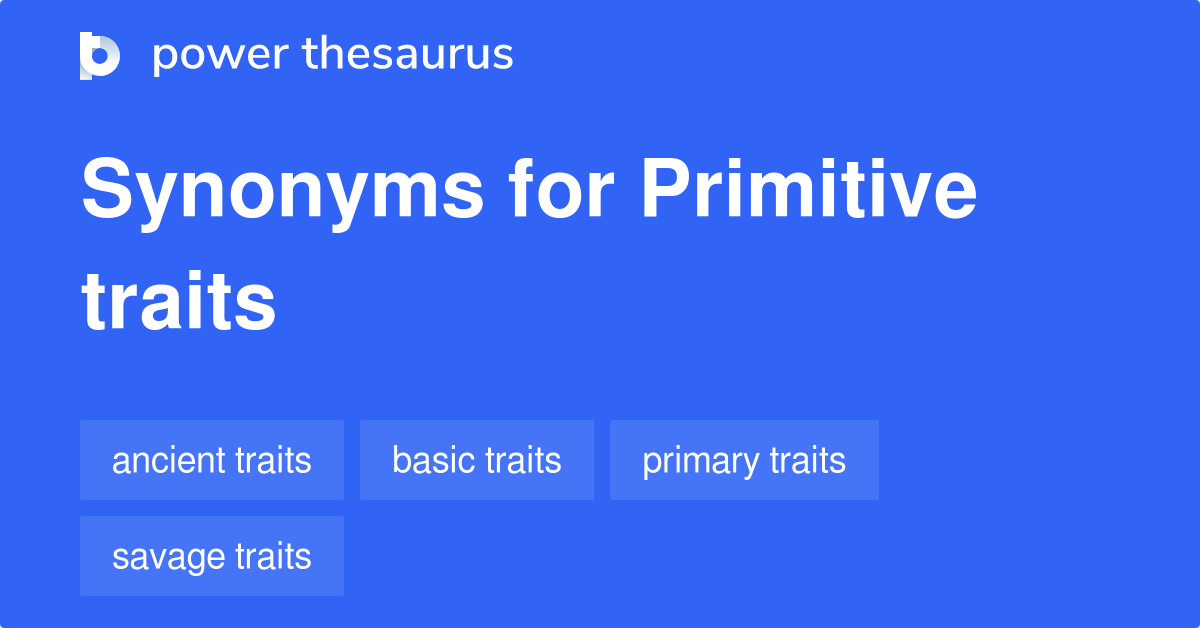 power thesaurus

Synonyms for Primitive traits

ancient traits

basic traits

primary traits

savage traits